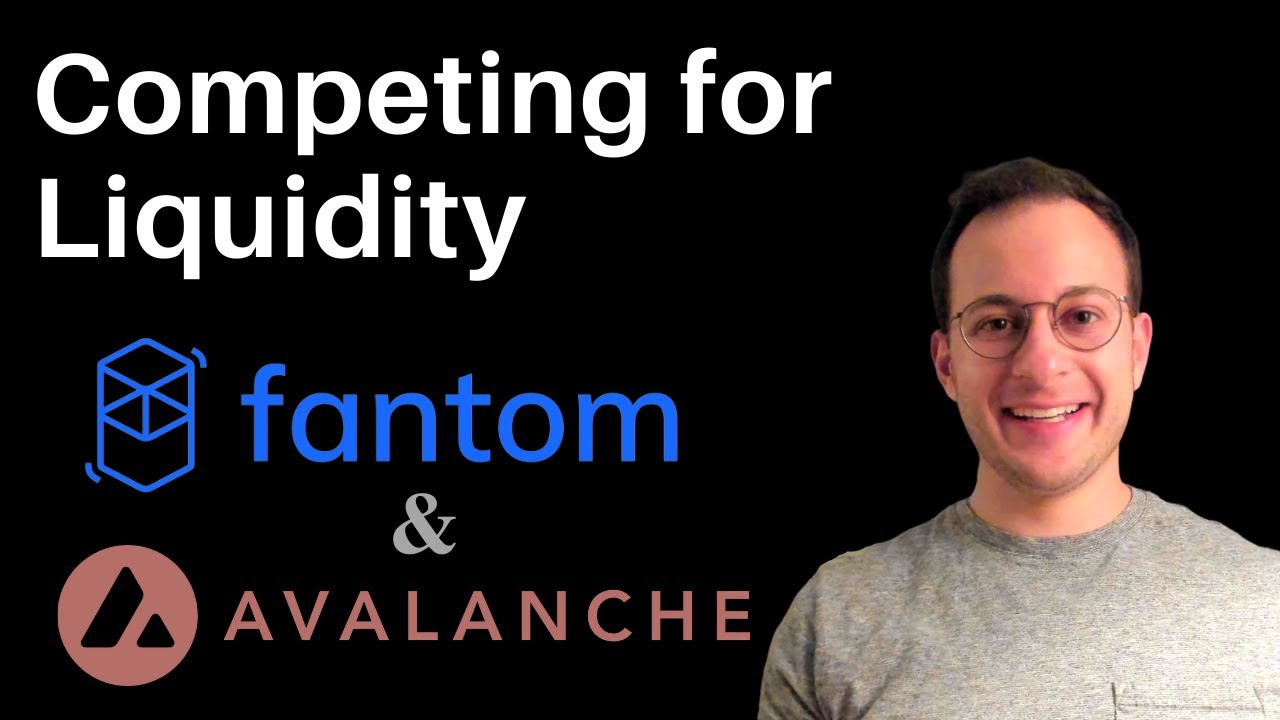 Competing for Liquidity

fantom

&

AVALANCHE